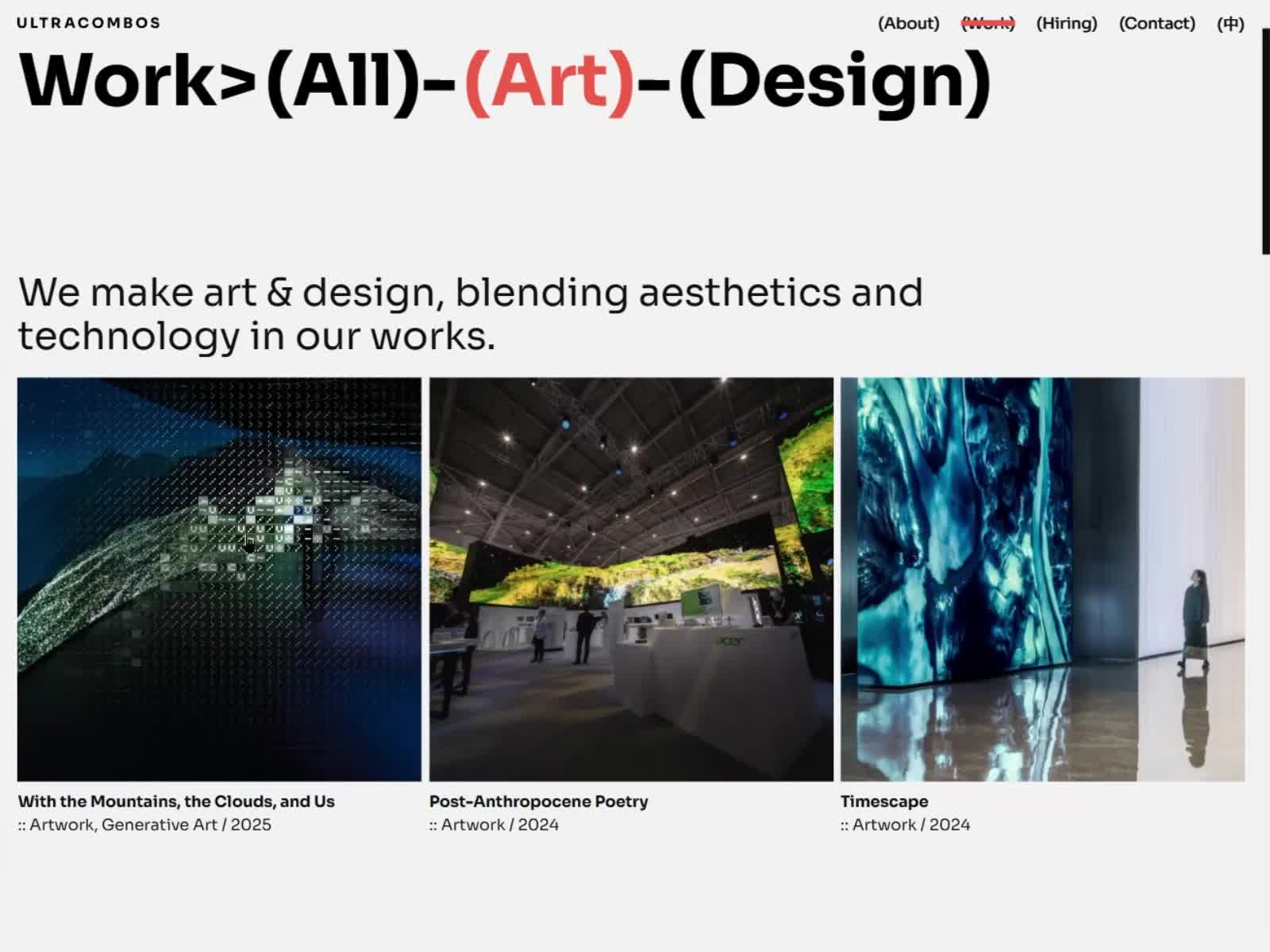 ULTRACOMBOS

(About) (Work) (Hiring) (Contact) (中)

Work>(All)-(Art)-(Design)

We make art & design, blending aesthetics and technology in our works.

acer

With the Mountains, the Clouds, and Us
:: Artwork, Generative Art / 2025

Post-Anthropocene Poetry
:: Artwork / 2024

Timescape
:: Artwork / 2024